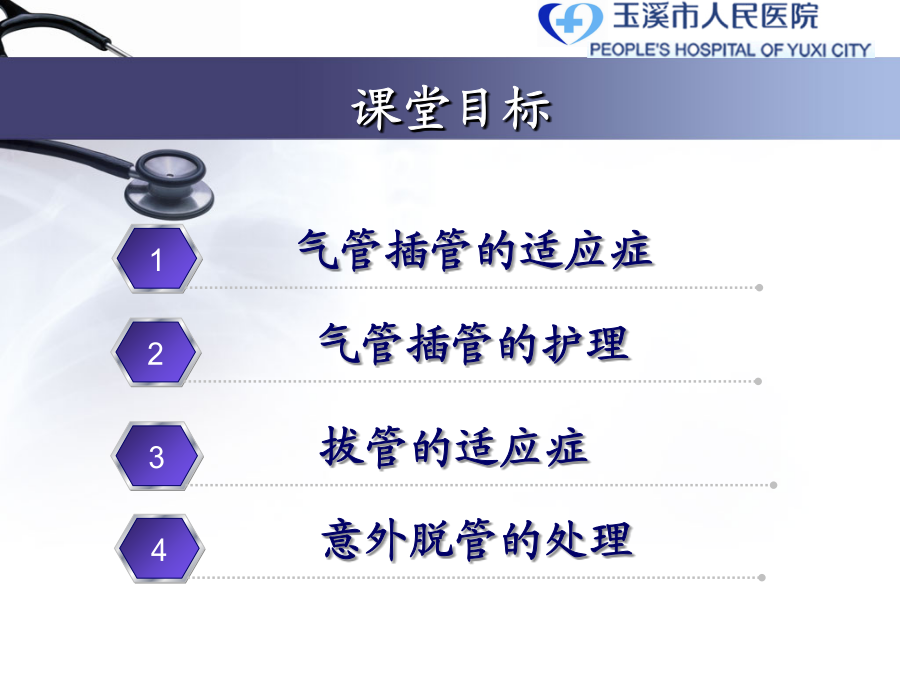 玉溪市人民医院
PEOPLE'S HOSPITAL OF YUXI CITY

课堂目标

1 气管插管的适应症

2 气管插管的护理

3 拔管的适应症

4 意外脱管的处理